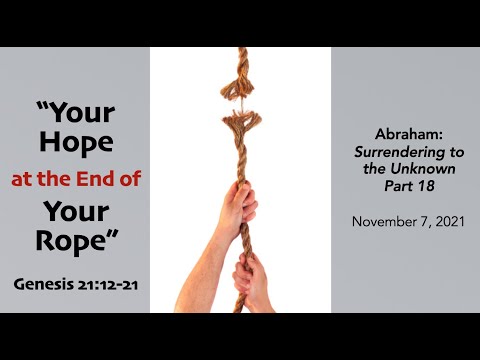 "Your Hope at the End of Your Rope"

Genesis 21:12-21

Abraham: Surrendering to the Unknown Part 18

November 7, 2021